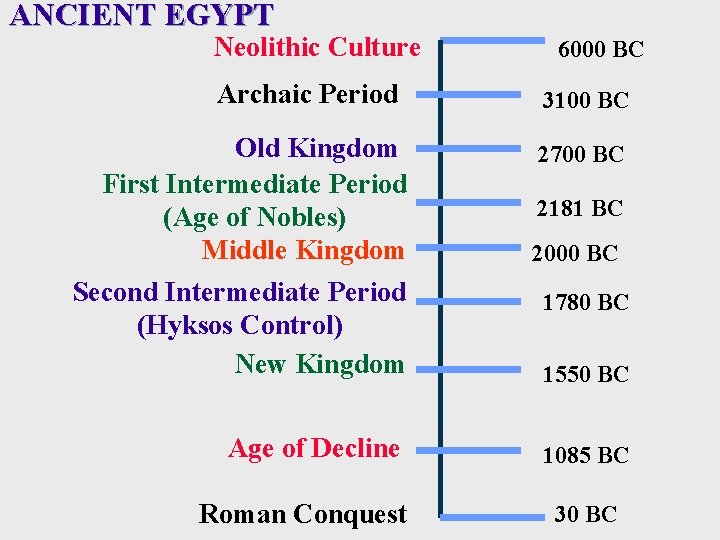 ANCIENT EGYPT

Neolithic Culture 6000 BC

Archaic Period 3100 BC

Old Kingdom 2700 BC

First Intermediate Period (Age of Nobles) 2181 BC

Middle Kingdom 2000 BC

Second Intermediate Period (Hyksos Control) 1780 BC

New Kingdom 1550 BC

Age of Decline 1085 BC

Roman Conquest 30 BC